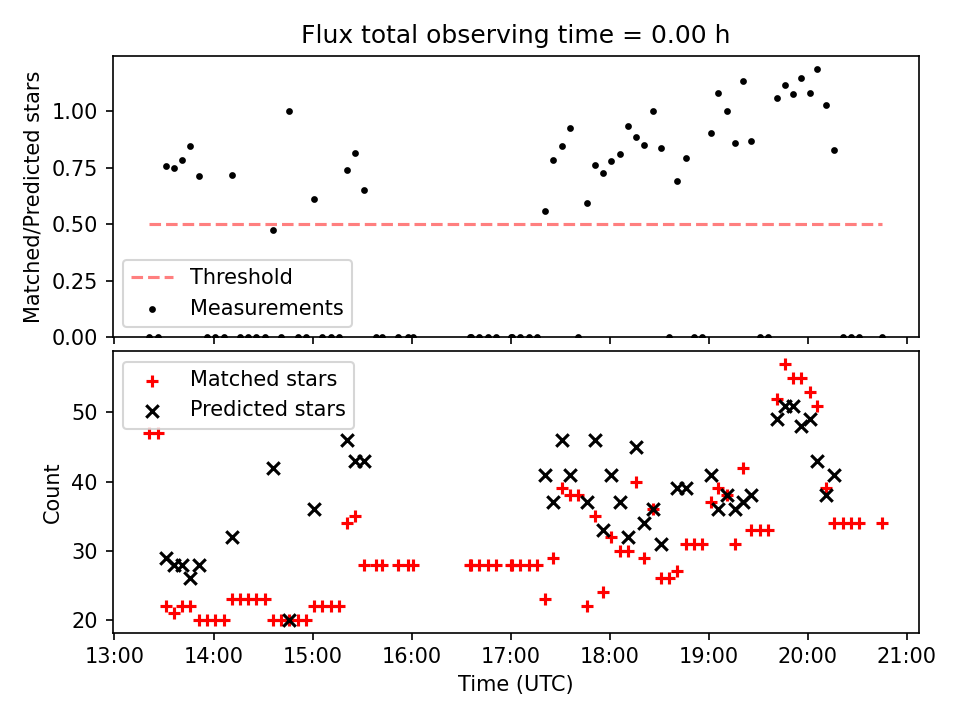 Flux total observing time = 0.00 h

Matched/Predicted stars

1.00
0.75
0.50
0.25
0.00

Threshold
Measurements

Matched stars
Predicted stars

Count

50
40
30
20

13:00 14:00 15:00 16:00 17:00 18:00 19:00 20:00 21:00

Time (UTC)